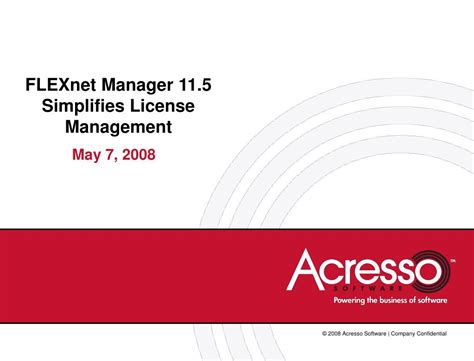 FLEXnet Manager 11.5 Simplifies License Management

May 7, 2008

Acresso™
SOFTWARE
Powering the business of software

© 2008 Acresso Software | Company Confidential